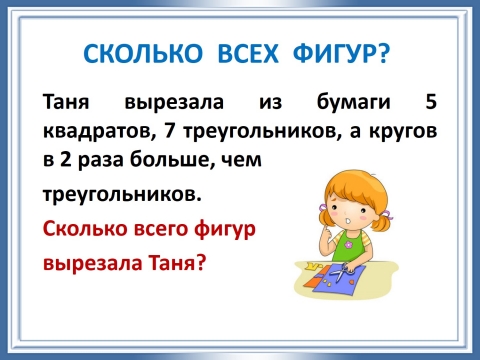 СКОЛЬКО ВСЕХ ФИГУР?

Таня вырезала из бумаги 5 квадратов, 7 треугольников, а кругов в 2 раза больше, чем треугольников.

Сколько всего фигур вырезала Таня?